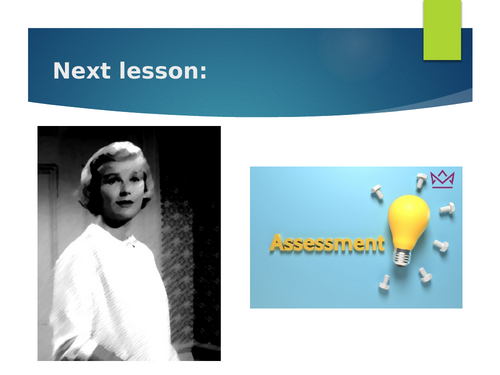 Next lesson:

Assessment